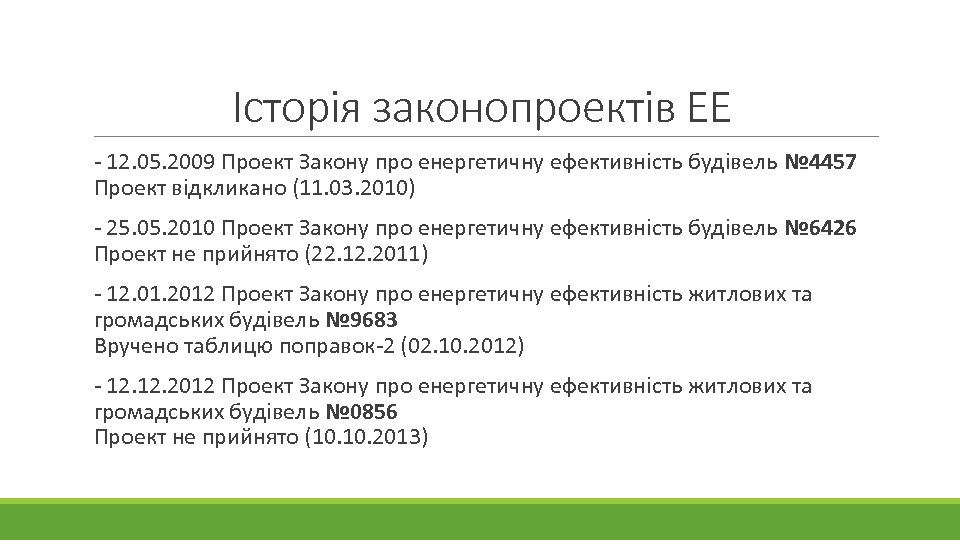 Історія законопроектів ЕЕ

- 12.05.2009 Проект Закону про енергетичну ефективність будівель №4457
Проект відкликано (11.03.2010)

- 25.05.2010 Проект Закону про енергетичну ефективність будівель №6426
Проект не прийнято (22.12.2011)

- 12.01.2012 Проект Закону про енергетичну ефективність житлових та громадських будівель №9683
Вручено таблицю поправок-2 (02.10.2012)

- 12.12.2012 Проект Закону про енергетичну ефективність житлових та громадських будівель №0856
Проект не прийнято (10.10.2013)